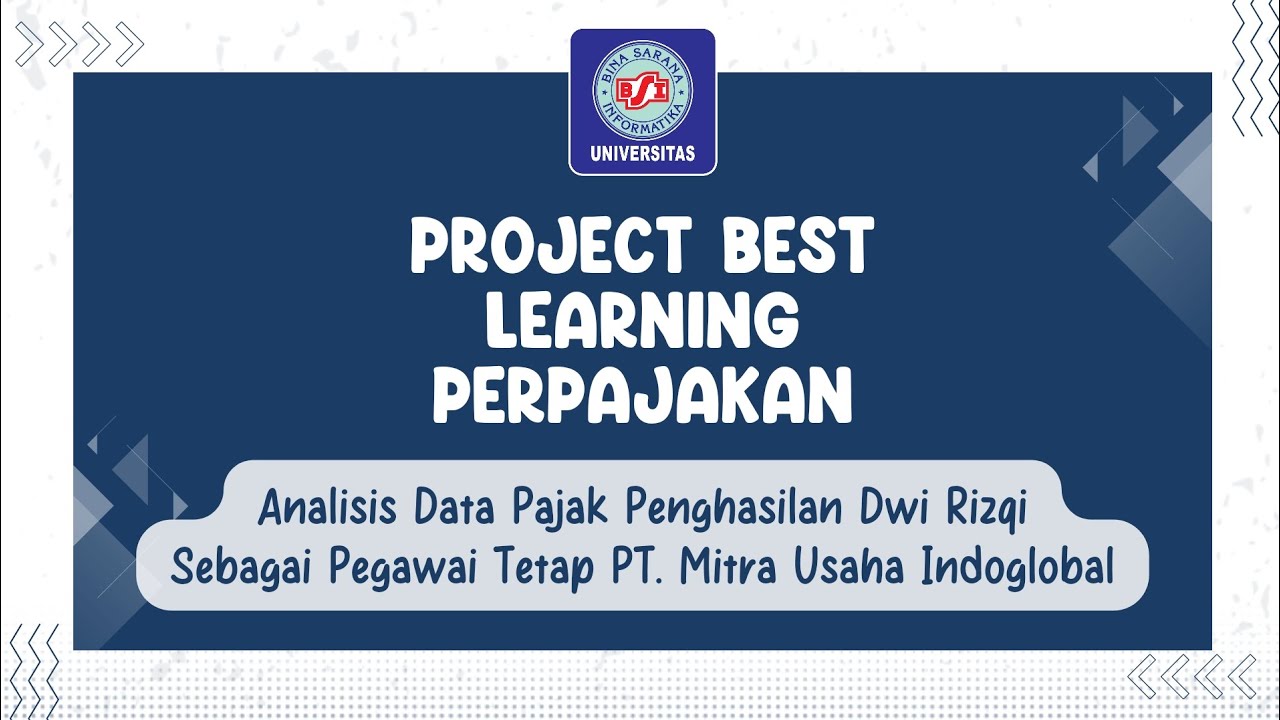 BINA SARANA INFORMATIKA
BSI
UNIVERSITAS

PROJECT BEST LEARNING PERPAJAKAN

Analisis Data Pajak Penghasilan Dwi Rizqi Sebagai Pegawai Tetap PT. Mitra Usaha Indoglobal